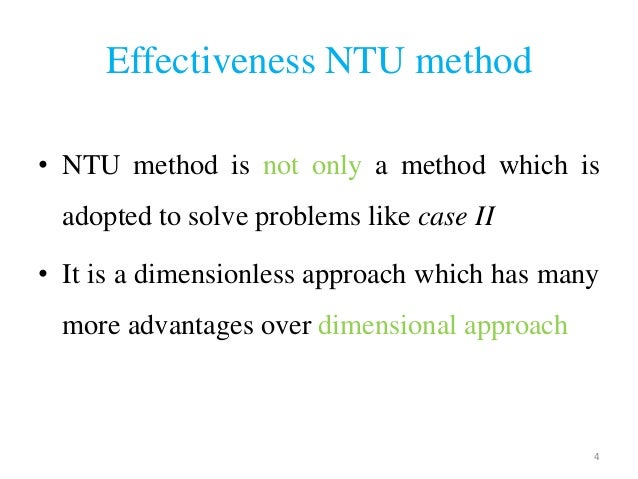 Effectiveness NTU method

• NTU method is not only a method which is adopted to solve problems like case II

• It is a dimensionless approach which has many more advantages over dimensional approach

4